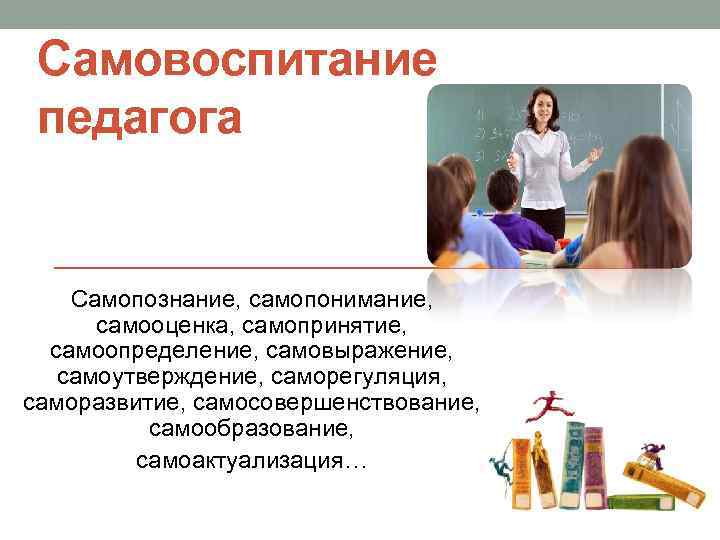 Самовоспитание педагога

Самопознание, самопонимание, самооценка, самопринятие, самоопределение, самовыражение, самоутверждение, саморегуляция, саморазвитие, самосовершенствование, самообразование, самоактуализация…